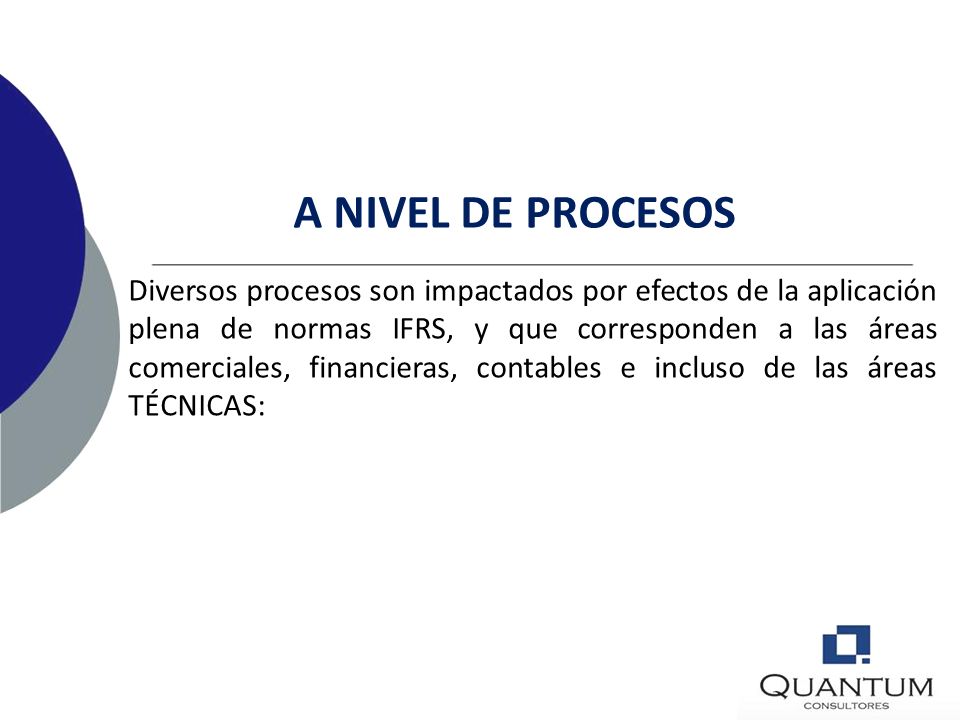 A NIVEL DE PROCESOS

Diversos procesos son impactados por efectos de la aplicación plena de normas IFRS, y que corresponden a las áreas comerciales, financieras, contables e incluso de las áreas TÉCNICAS:

QUANTUM
CONSULTORES